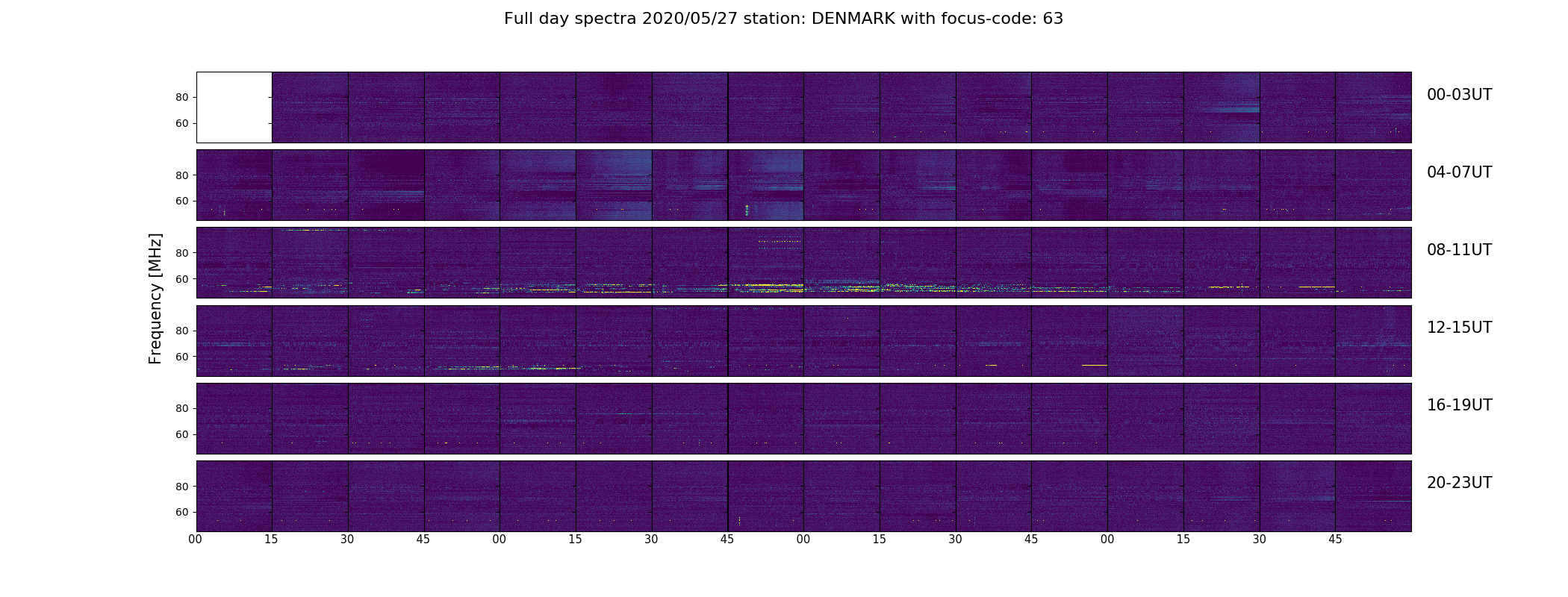 Full day spectra 2020/05/27 station: DENMARK with focus-code: 63

Frequency [MHz]

80
60
00-03UT

80
60
04-07UT

80
60
08-11UT

80
60
12-15UT

80
60
16-19UT

80
60
20-23UT

00 15 30 45 00 15 30 45 00 15 30 45 00 15 30 45